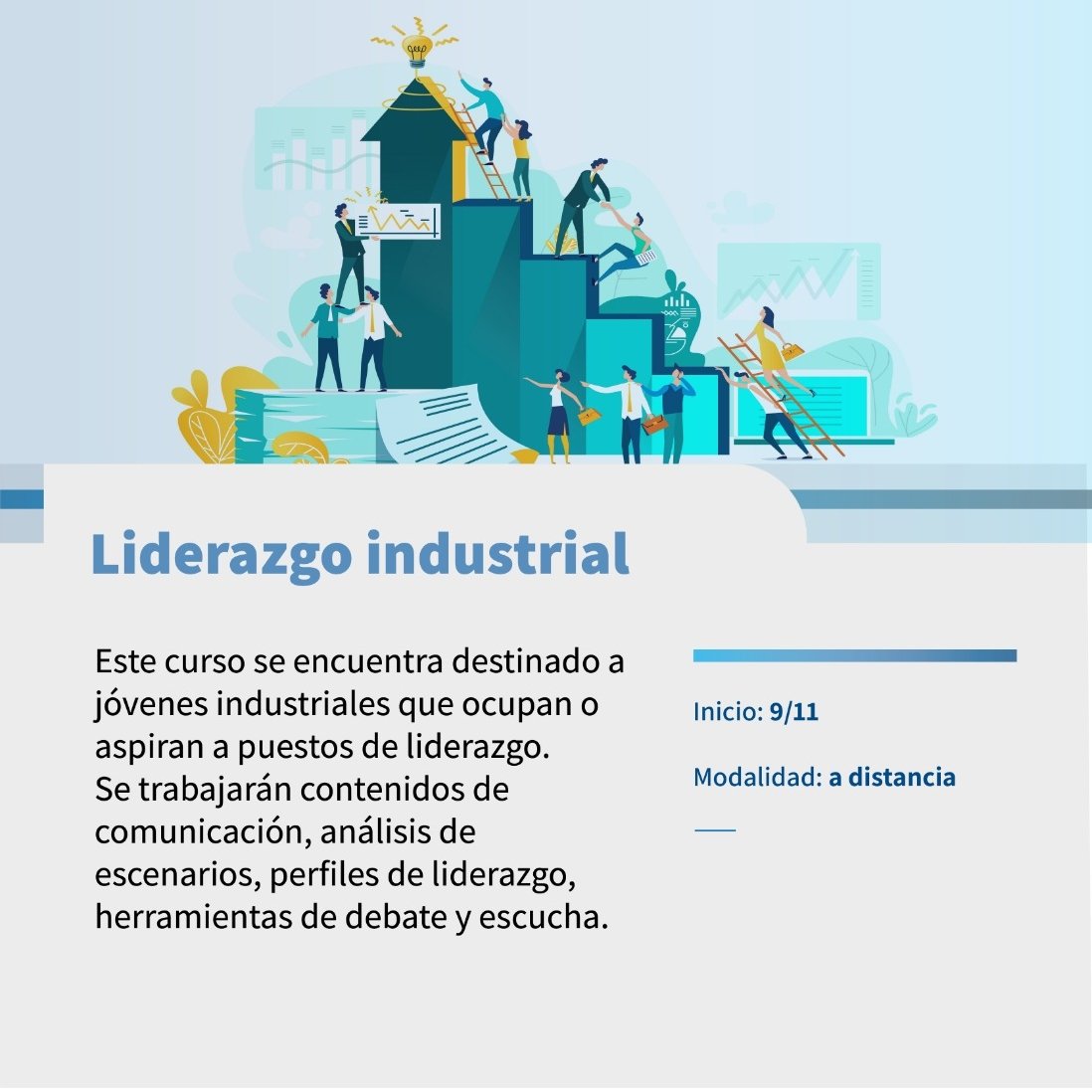 Liderazgo industrial

Este curso se encuentra destinado a jóvenes industriales que ocupan o aspiran a puestos de liderazgo.
Se trabajarán contenidos de comunicación, análisis de escenarios, perfiles de liderazgo, herramientas de debate y escucha.

Inicio: 9/11

Modalidad: a distancia